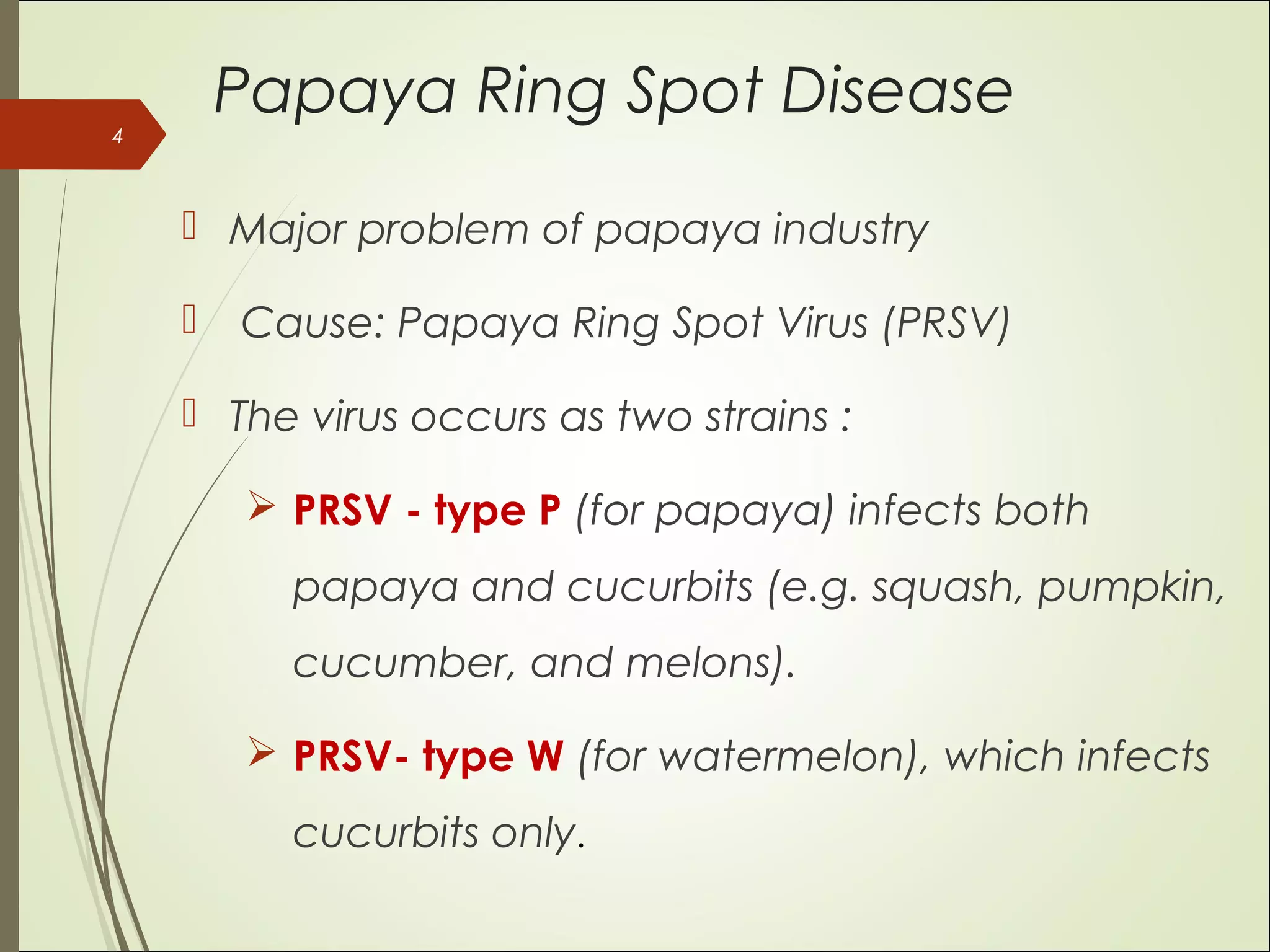 Papaya Ring Spot Disease

4

Major problem of papaya industry

Cause: Papaya Ring Spot Virus (PRSV)

The virus occurs as two strains :

➢ PRSV - type P (for papaya) infects both papaya and cucurbits (e.g. squash, pumpkin, cucumber, and melons).

➢ PRSV- type W (for watermelon), which infects cucurbits only.